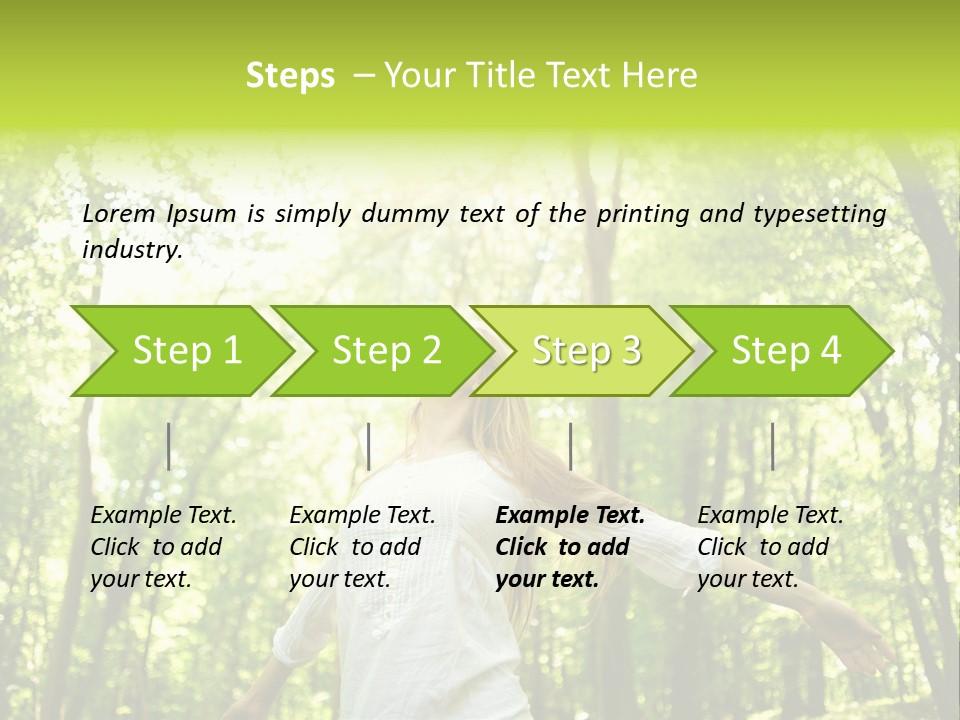 Steps – Your Title Text Here

Lorem Ipsum is simply dummy text of the printing and typesetting industry.

Step 1

Step 2

Step 3

Step 4

Example Text. Click to add your text.

Example Text. Click to add your text.

Example Text. Click to add your text.

Example Text. Click to add your text.